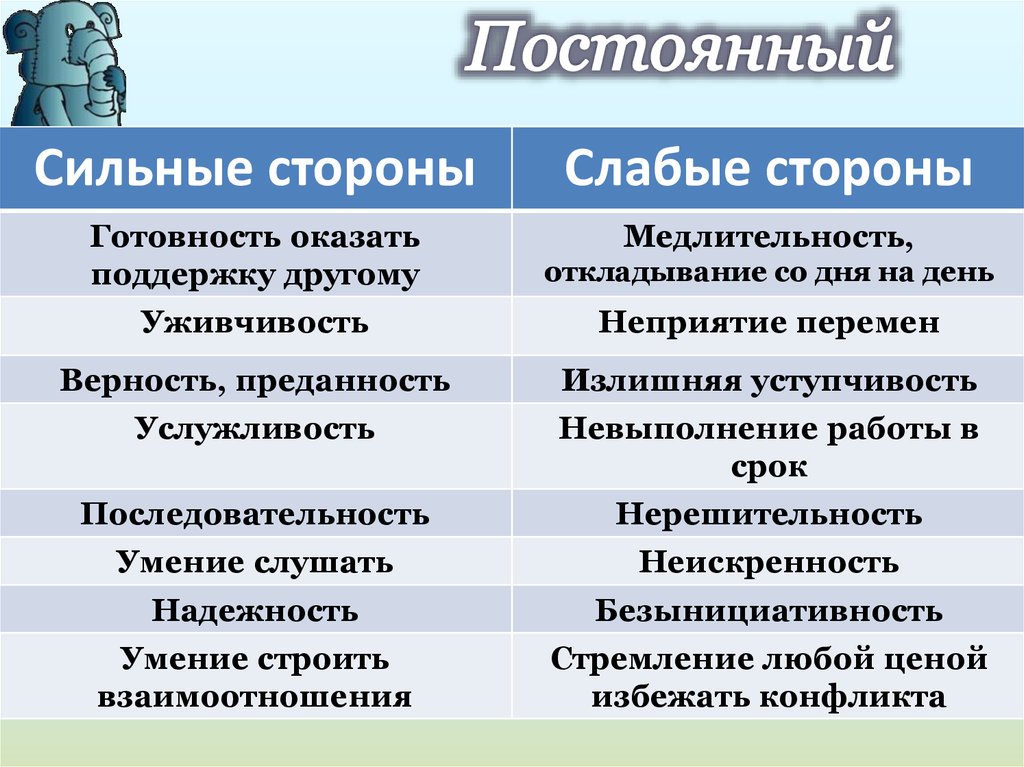 Постоянный

| Сильные стороны | Слабые стороны |
|---|---|
| Готовность оказать поддержку другому | Медлительность, откладывание со дня на день |
| Уживчивость | Неприятие перемен |
| Верность, преданность | Излишняя уступчивость |
| Услужливость | Невыполнение работы в срок |
| Последовательность | Нерешительность |
| Умение слушать | Неискренность |
| Надежность | Безынициативность |
| Умение строить взаимоотношения | Стремление любой ценой избежать конфликта |